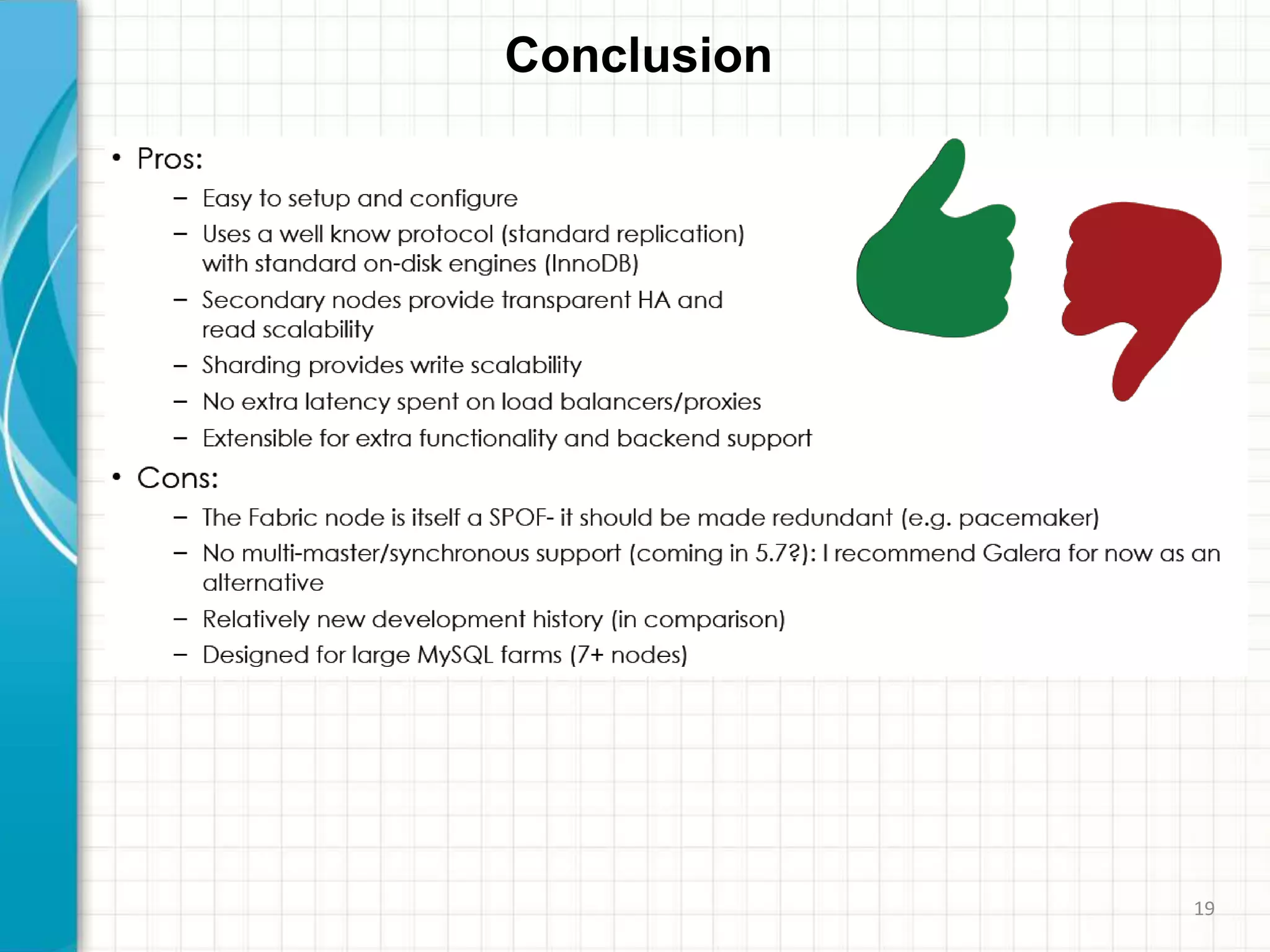 Conclusion

• Pros:
– Easy to setup and configure
– Uses a well know protocol (standard replication) with standard on-disk engines (InnoDB)
– Secondary nodes provide transparent HA and read scalability
– Sharding provides write scalability
– No extra latency spent on load balancers/proxies
– Extensible for extra functionality and backend support

• Cons:
– The Fabric node is itself a SPOF- it should be made redundant (e.g. pacemaker)
– No multi-master/synchronous support (coming in 5.7?): I recommend Galera for now as an alternative
– Relatively new development history (in comparison)
– Designed for large MySQL farms (7+ nodes)

19